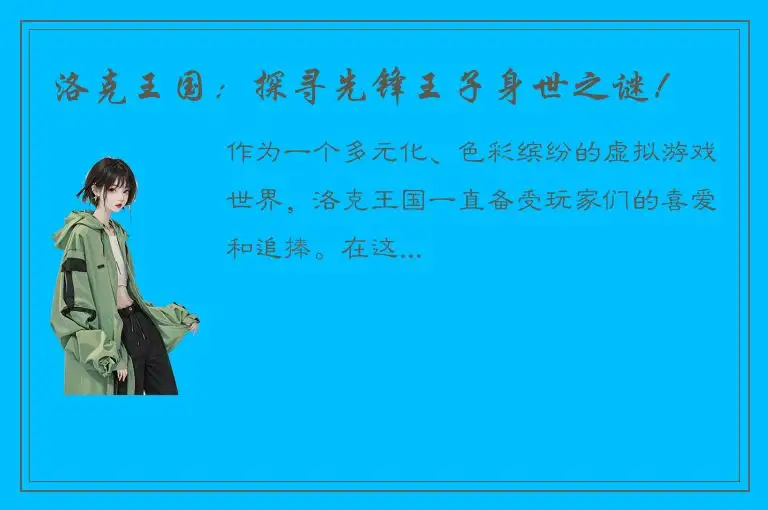 洛克王国：探寻先锋王子身世之谜！

作为一个多元化、色彩缤纷的虚拟游戏世界，洛克王国一直备受玩家们的喜爱和追捧。在这...